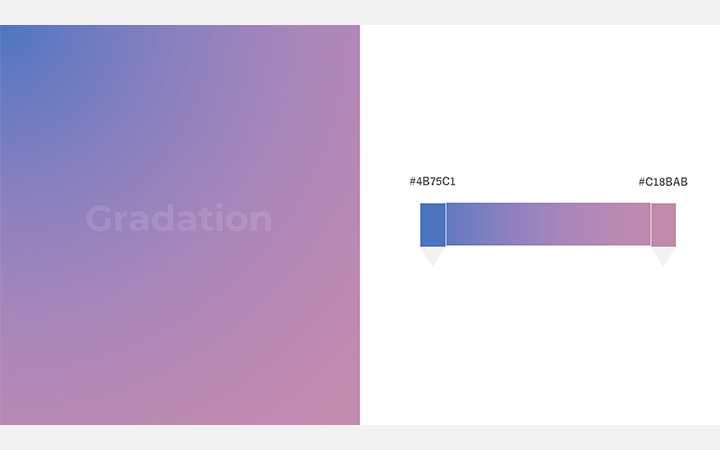 Gradation

#4B75C1

#C18BAB